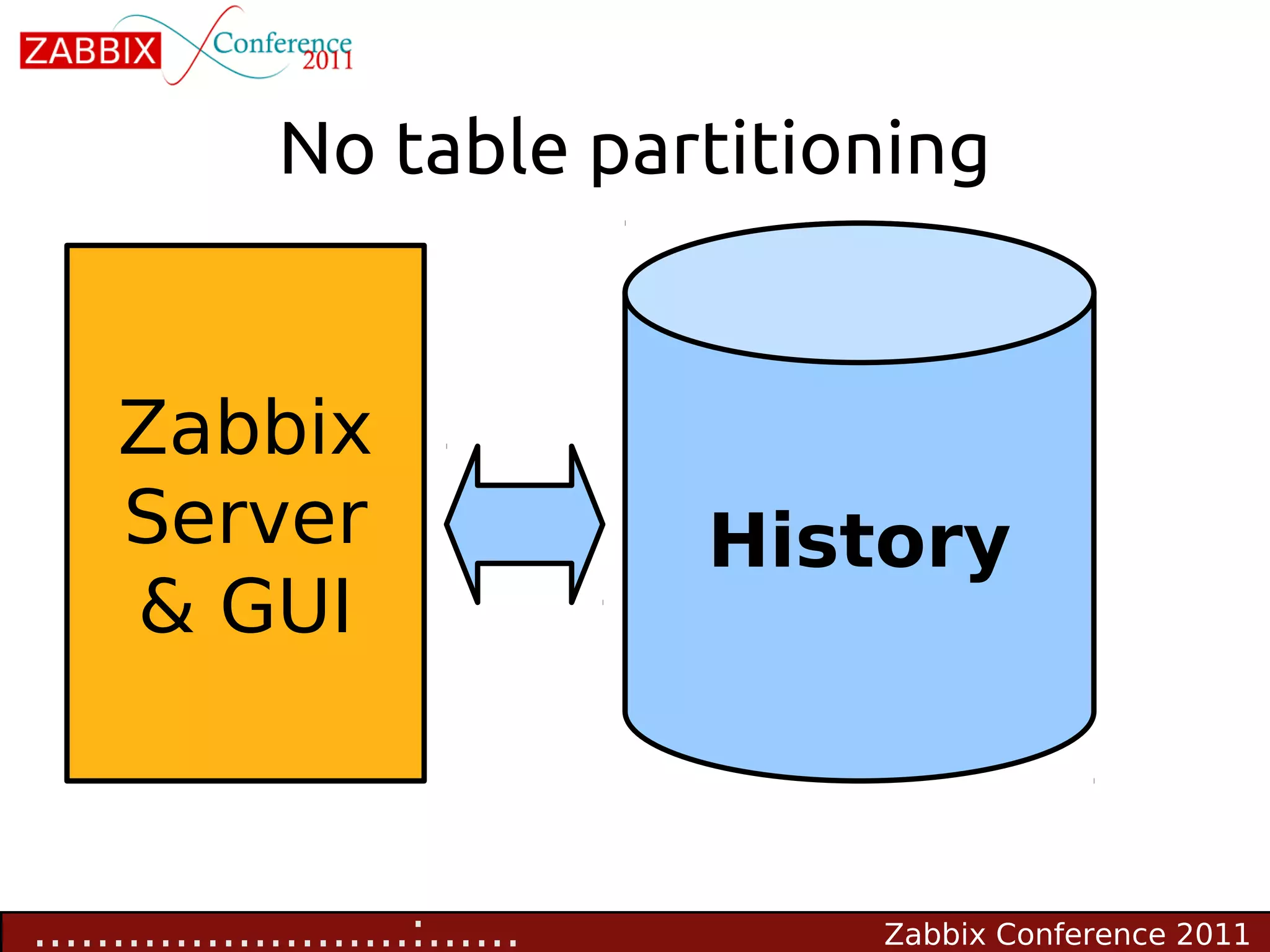 ZABBIX Conference 2011

No table partitioning

Zabbix Server & GUI

History

Zabbix Conference 2011